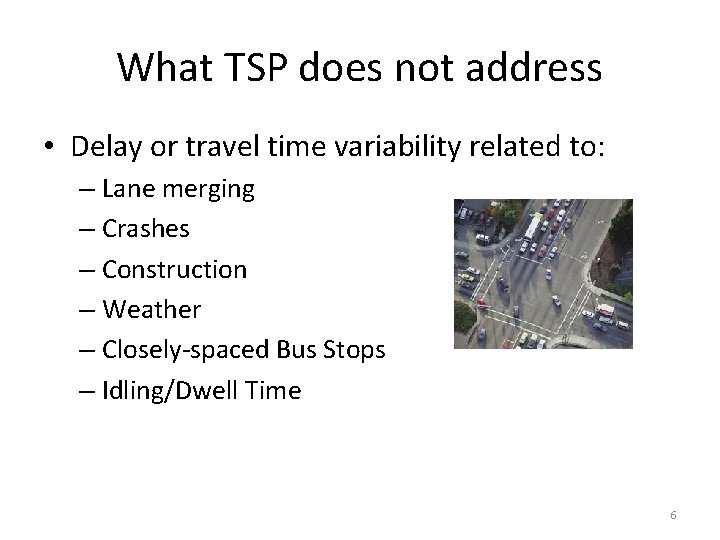 What TSP does not address

• Delay or travel time variability related to:
– Lane merging
– Crashes
– Construction
– Weather
– Closely-spaced Bus Stops
– Idling/Dwell Time

6